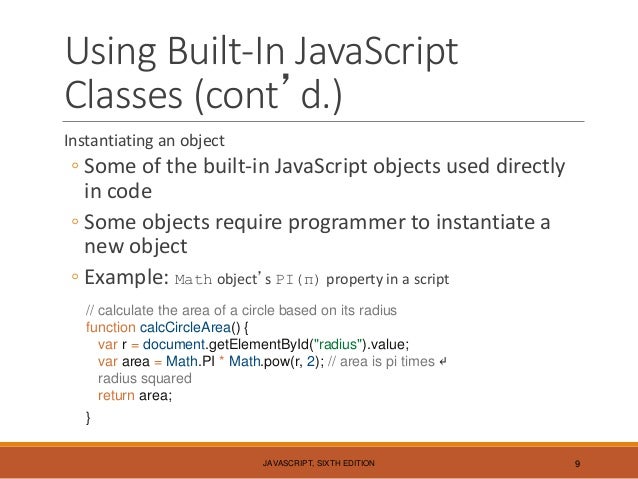 Using Built-In JavaScript Classes (cont’d.)

Instantiating an object

◦ Some of the built-in JavaScript objects used directly in code

◦ Some objects require programmer to instantiate a new object

◦ Example: Math object’s PI(π) property in a script

// calculate the area of a circle based on its radius
function calcCircleArea() {
  var r = document.getElementById("radius").value;
  var area = Math.PI * Math.pow(r, 2); // area is pi times ↵
  radius squared
  return area;
}

JAVASCRIPT, SIXTH EDITION

9